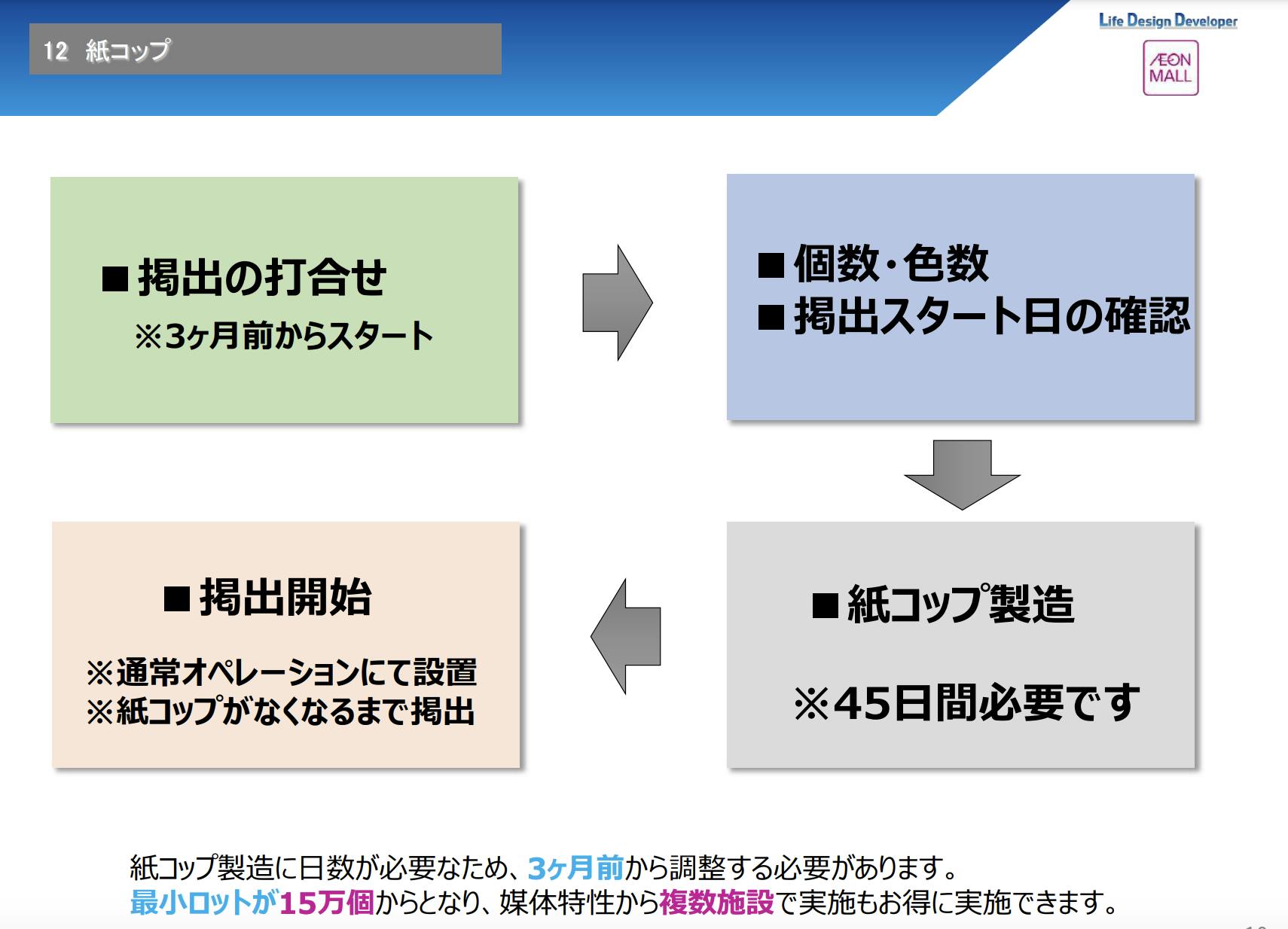 12 紙コップ

Life Design Developer

ÆON MALL

■掲出の打合せ
※3ヶ月前からスタート

■個数・色数
■掲出スタート日の確認

■紙コップ製造

※45日間必要です

■掲出開始

※通常オペレーションにて設置
※紙コップがなくなるまで掲出

紙コップ製造に日数が必要なため、3ヶ月前から調整する必要があります。
最小ロットが15万個からとなり、媒体特性から複数施設で実施もお得に実施できます。